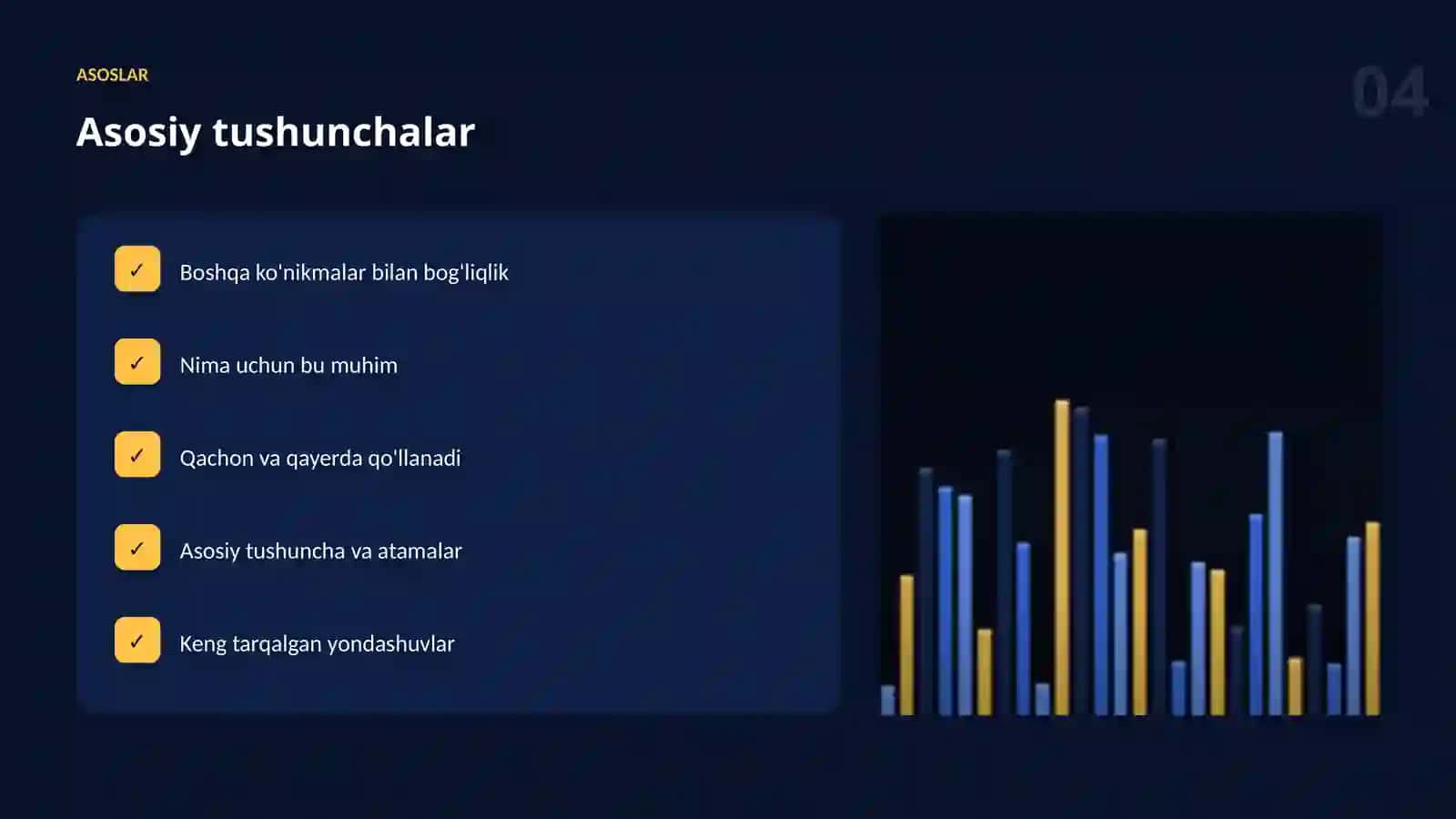 ASOSLAR

04

Asosiy tushunchalar

✓ Boshqa ko'nikmalar bilan bog'liqlik

✓ Nima uchun bu muhim

✓ Qachon va qayerda qo'llanadi

✓ Asosiy tushuncha va atamalar

✓ Keng tarqalgan yondashuvlar